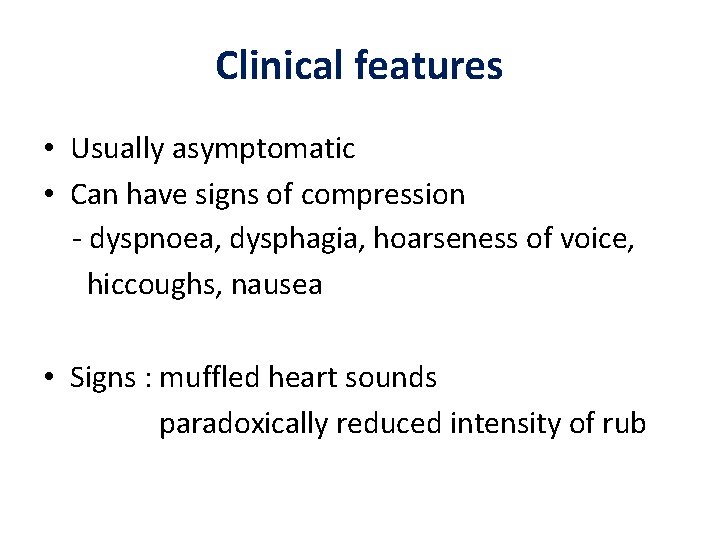 Clinical features

• Usually asymptomatic
• Can have signs of compression
- dyspnoea, dysphagia, hoarseness of voice, hiccoughs, nausea

• Signs : muffled heart sounds
paradoxically reduced intensity of rub